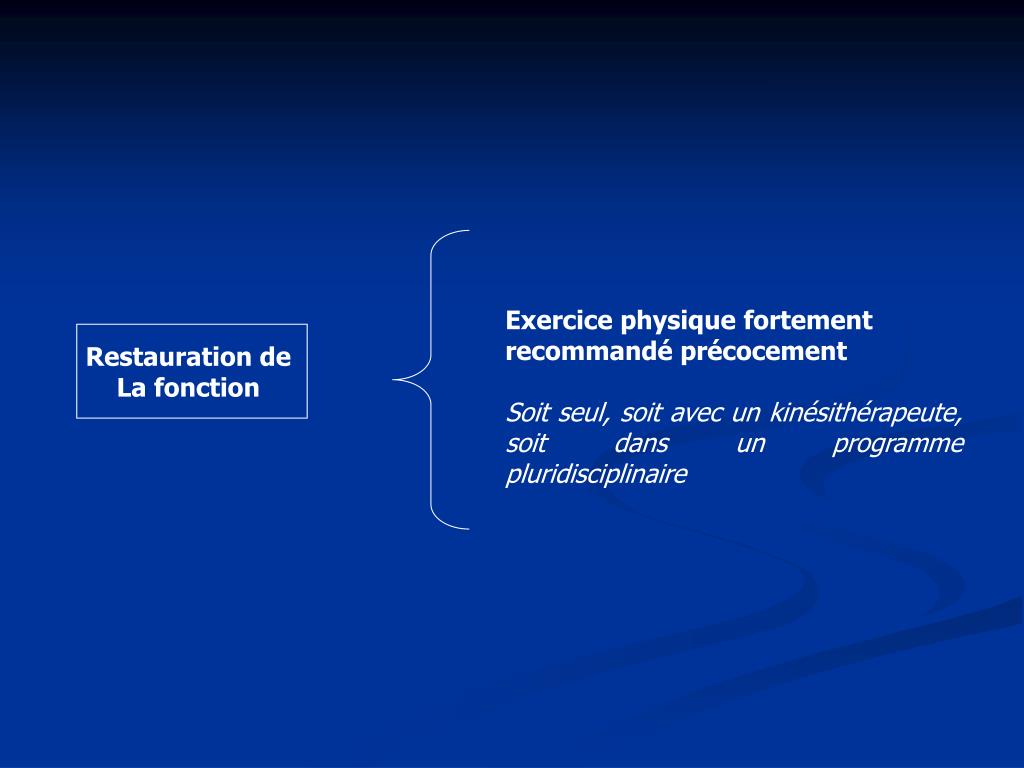 Restauration de La fonction

Exercice physique fortement recommandé précocement

Soit seul, soit avec un kinésithérapeute, soit dans un programme pluridisciplinaire